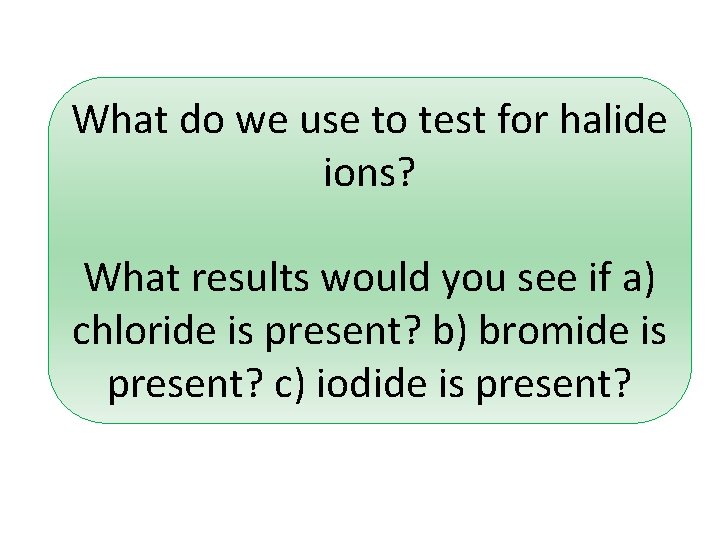 What do we use to test for halide ions?

What results would you see if a) chloride is present? b) bromide is present? c) iodide is present?